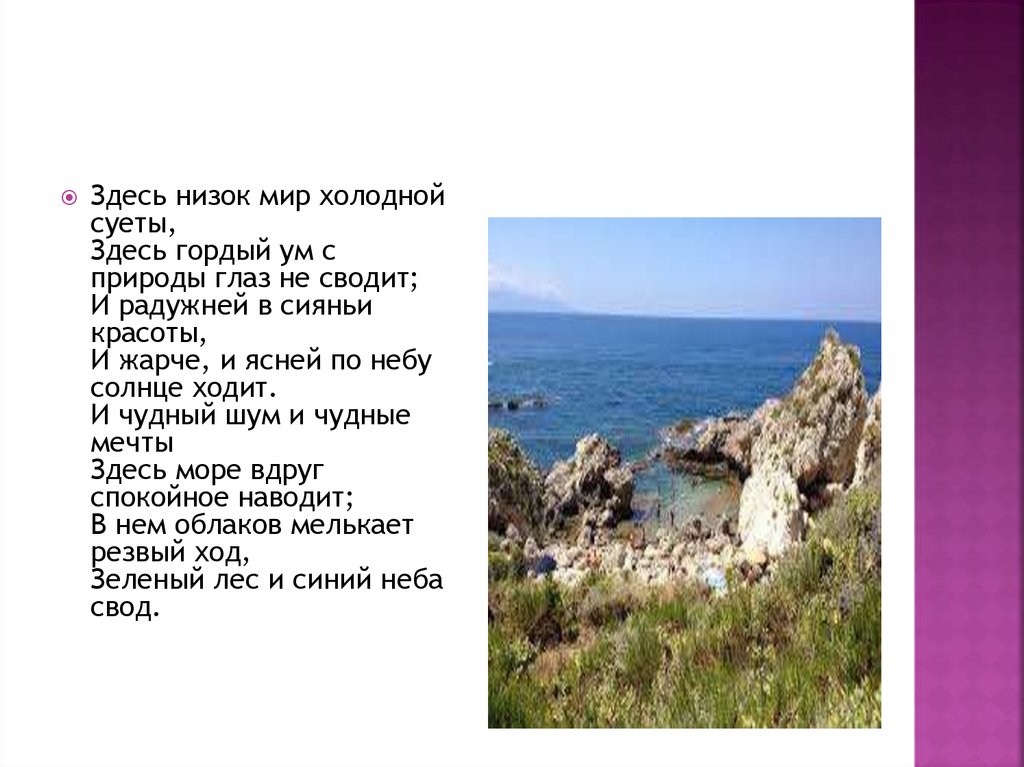 Здесь низок мир холодной суеты,
Здесь гордый ум с природы глаз не сводит;
И радужней в сияньи красоты,
И жарче, и ясней по небу солнце ходит.
И чудный шум и чудные мечты
Здесь море вдруг спокойное наводит;
В нем облаков мелькает резвый ход,
Зеленый лес и синий неба свод.